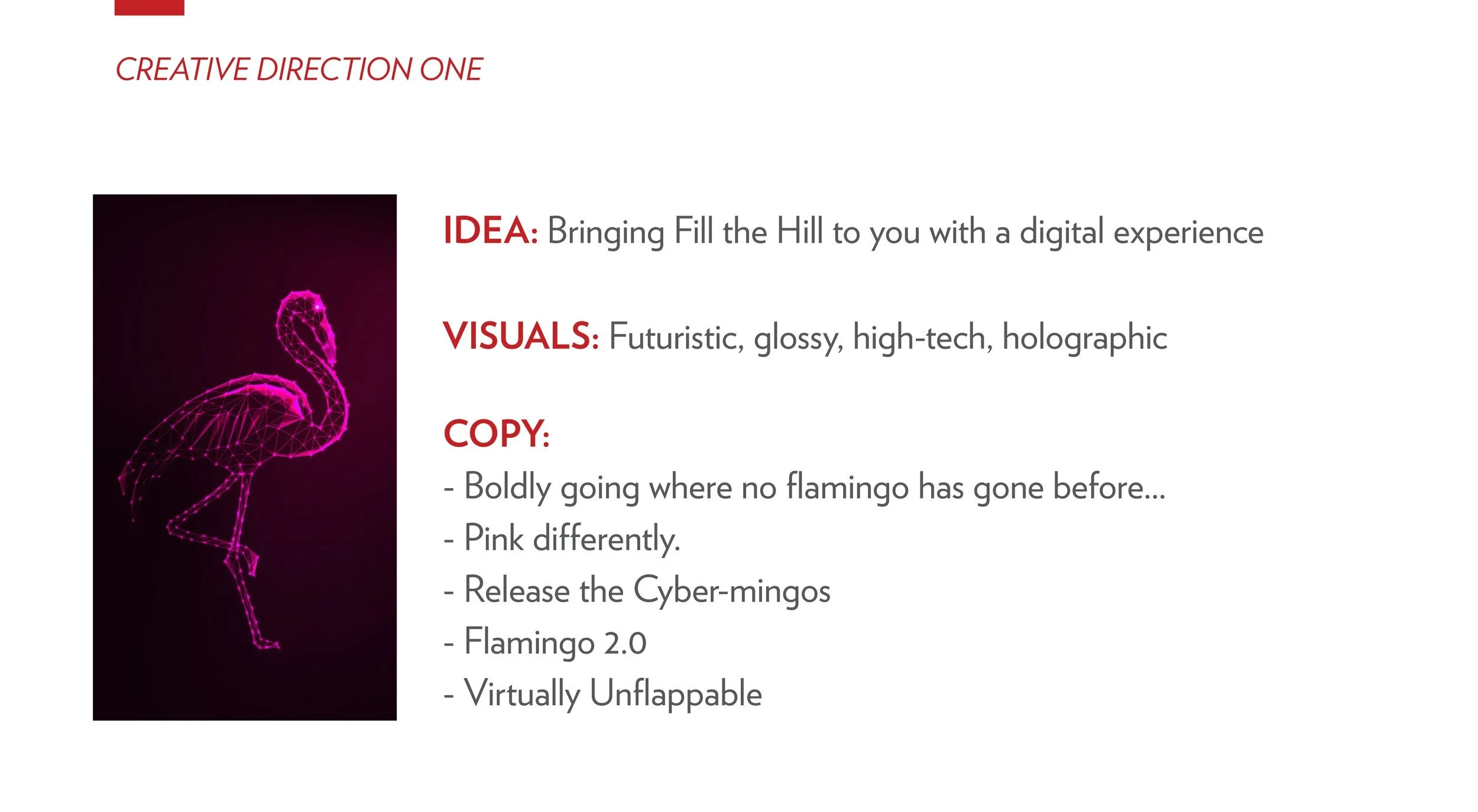 CREATIVE DIRECTION ONE

IDEA: Bringing Fill the Hill to you with a digital experience

VISUALS: Futuristic, glossy, high-tech, holographic

COPY:
- Boldly going where no flamingo has gone before...
- Pink differently.
- Release the Cyber-mingos
- Flamingo 2.0
- Virtually Unflappable